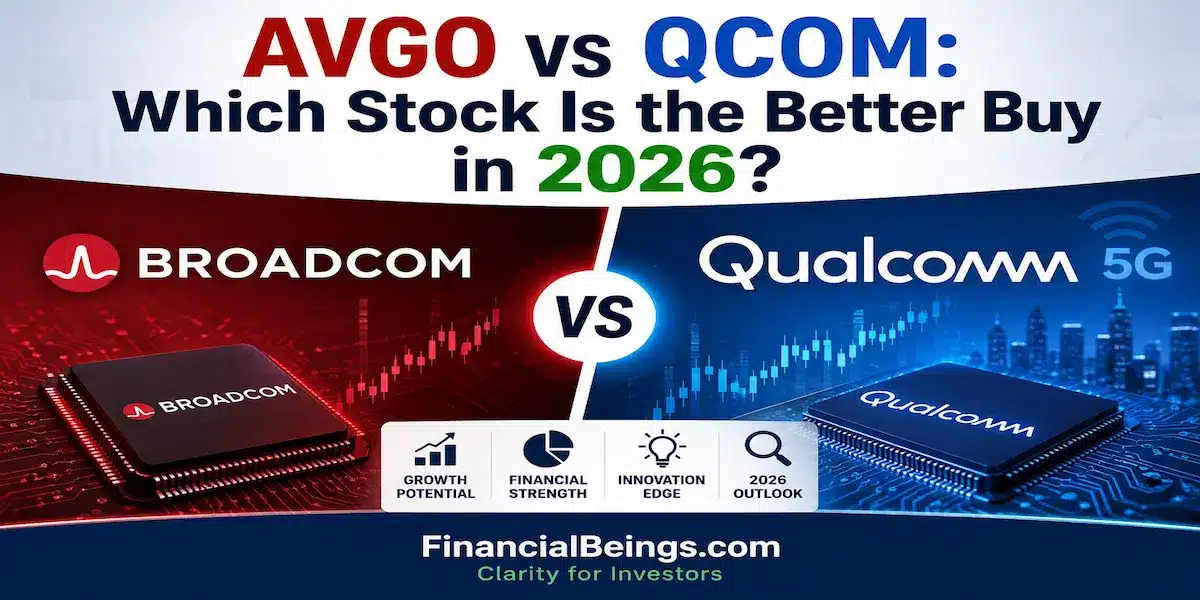 AVGO vs QCOM:
Which Stock Is the Better Buy in 2026?

BROADCOM

VS

Qualcomm 5G

BROADCOM

Qualcomm

GROWTH POTENTIAL

FINANCIAL STRENGTH

INNOVATION EDGE

2026 OUTLOOK

FinancialBeings.com
Clarity for Investors